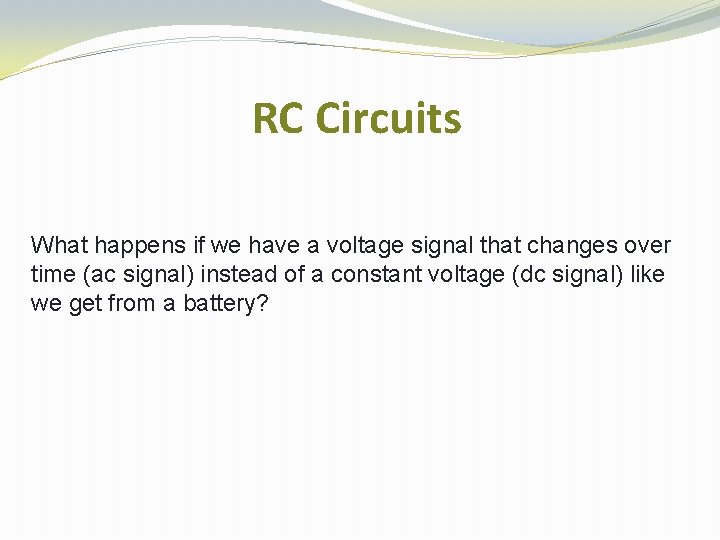 RC Circuits

What happens if we have a voltage signal that changes over time (ac signal) instead of a constant voltage (dc signal) like we get from a battery?